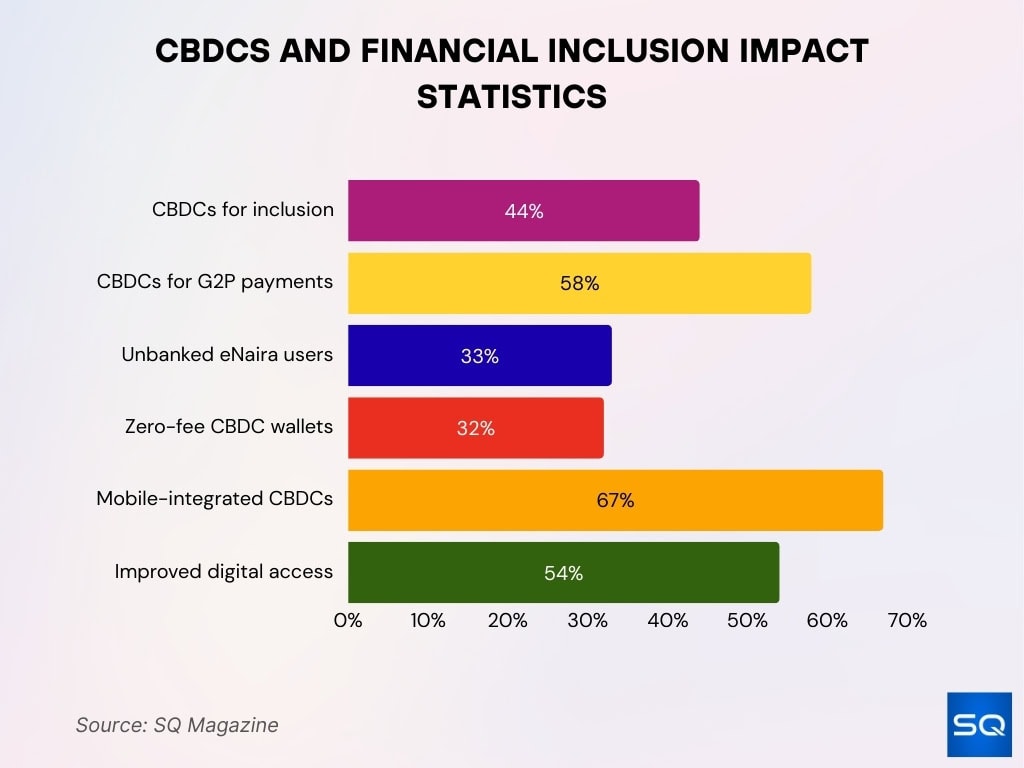 CBDCS AND FINANCIAL INCLUSION IMPACT STATISTICS

CBDCs for inclusion 44%
CBDCs for G2P payments 58%
Unbanked eNaira users 33%
Zero-fee CBDC wallets 32%
Mobile-integrated CBDCs 67%
Improved digital access 54%

0% 10% 20% 30% 40% 50% 60% 70%

Source: SQ Magazine

SQ